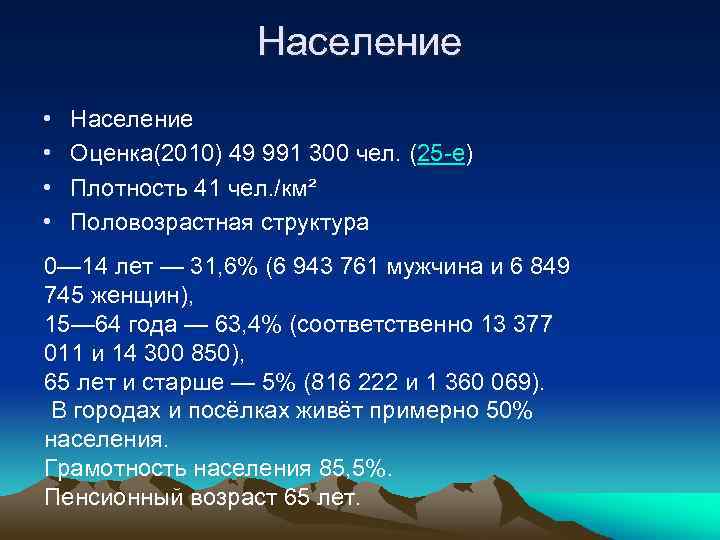 Население

• Население
• Оценка(2010) 49 991 300 чел. (25-е)
• Плотность 41 чел./км²
• Половозрастная структура

0—14 лет — 31,6% (6 943 761 мужчина и 6 849 745 женщин),
15—64 года — 63,4% (соответственно 13 377 011 и 14 300 850),
65 лет и старше — 5% (816 222 и 1 360 069).
 В городах и посёлках живёт примерно 50% населения.
Грамотность населения 85,5%.
Пенсионный возраст 65 лет.